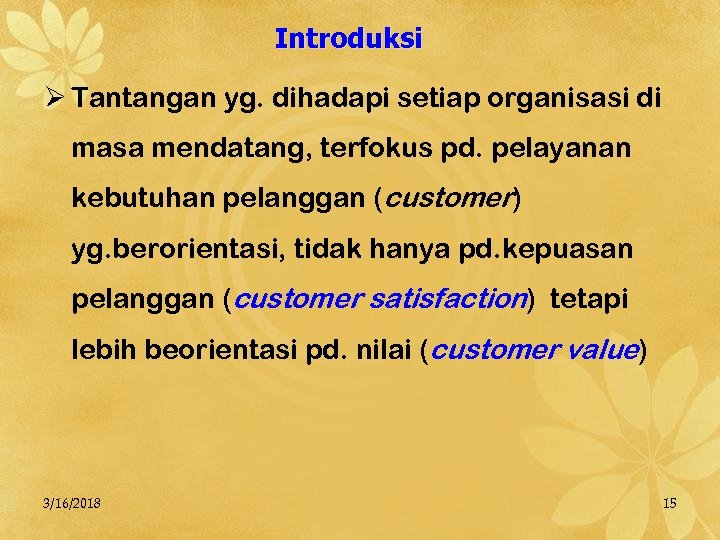 Introduksi

➢ Tantangan yg. dihadapi setiap organisasi di masa mendatang, terfokus pd. pelayanan kebutuhan pelanggan (customer) yg.berorientasi, tidak hanya pd.kepuasan pelanggan (customer satisfaction) tetapi lebih beorientasi pd. nilai (customer value)

3/16/2018

15